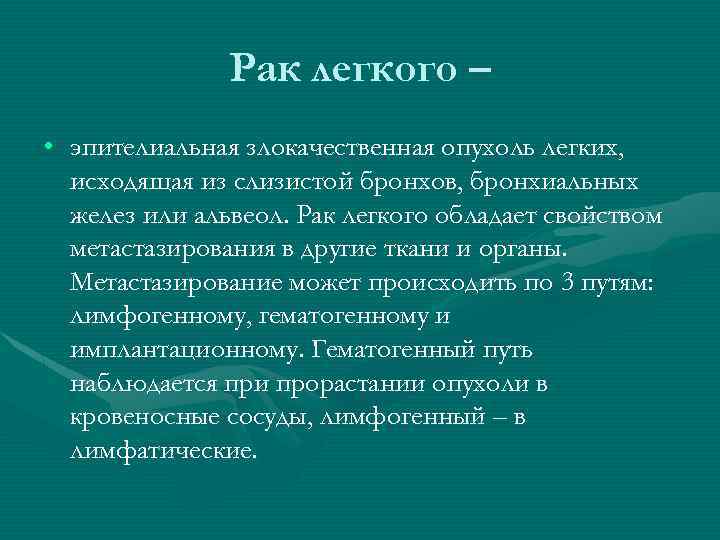 Рак легкого –

• эпителиальная злокачественная опухоль легких, исходящая из слизистой бронхов, бронхиальных желез или альвеол. Рак легкого обладает свойством метастазирования в другие ткани и органы. Метастазирование может происходить по 3 путям: лимфогенному, гематогенному и имплантационному. Гематогенный путь наблюдается при прорастании опухоли в кровеносные сосуды, лимфогенный – в лимфатические.